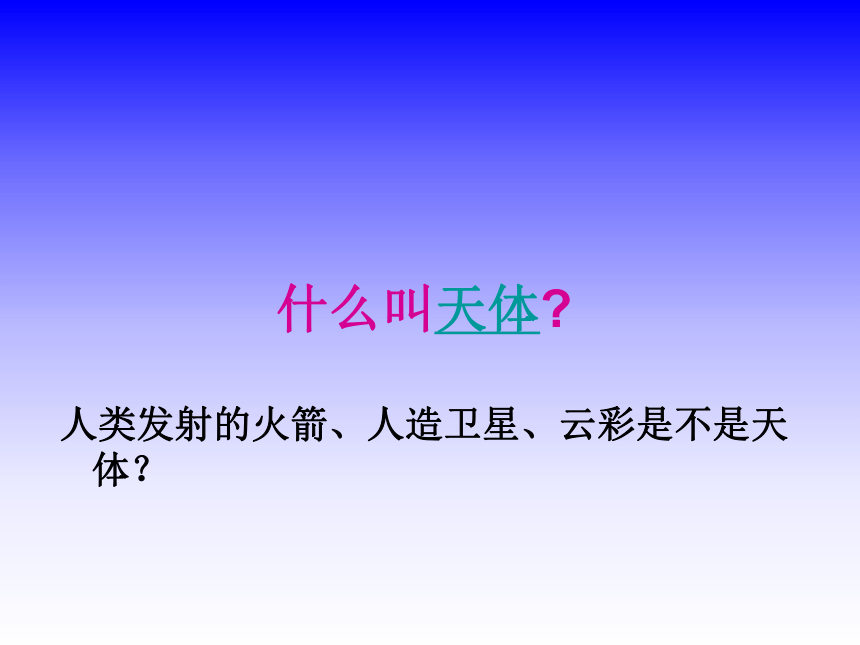 什么叫天体?

人类发射的火箭、人造卫星、云彩是不是天体?